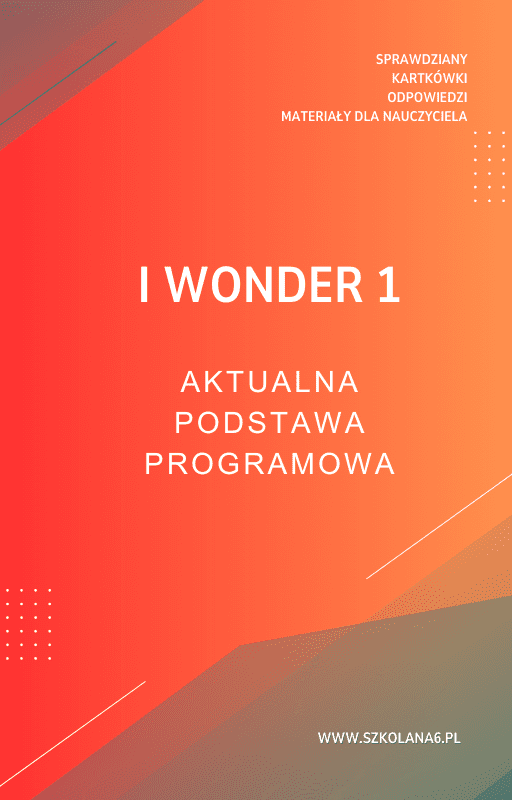 SPRAWDZIANY
KARTKÓWKI
ODPOWIEDZI
MATERIAŁY DLA NAUCZYCIELA

I WONDER 1

AKTUALNA
PODSTAWA
PROGRAMOWA

WWW.SZKOLANA6.PL